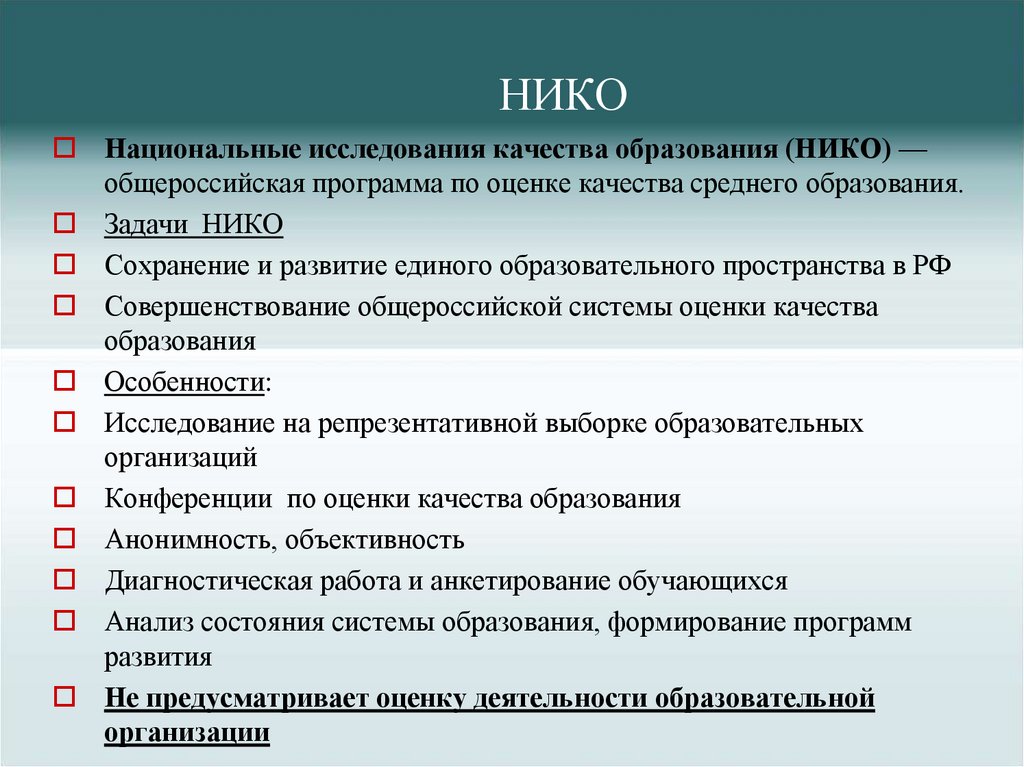 НИКО

Национальные исследования качества образования (НИКО) — общероссийская программа по оценке качества среднего образования.

Задачи НИКО

Сохранение и развитие единого образовательного пространства в РФ

Совершенствование общероссийской системы оценки качества образования

Особенности:

Исследование на репрезентативной выборке образовательных организаций

Конференции по оценки качества образования

Анонимность, объективность

Диагностическая работа и анкетирование обучающихся

Анализ состояния системы образования, формирование программ развития

Не предусматривает оценку деятельности образовательной организации